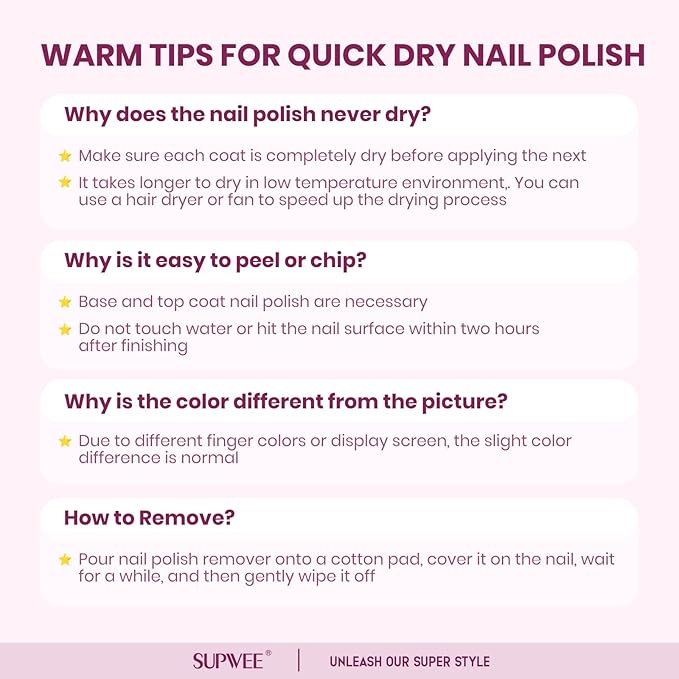 WARM TIPS FOR QUICK DRY NAIL POLISH

Why does the nail polish never dry?

Make sure each coat is completely dry before applying the next

It takes longer to dry in low temperature environment,. You can use a hair dryer or fan to speed up the drying process

Why is it easy to peel or chip?

Base and top coat nail polish are necessary

Do not touch water or hit the nail surface within two hours after finishing

Why is the color different from the picture?

Due to different finger colors or display screen, the slight color difference is normal

How to Remove?

Pour nail polish remover onto a cotton pad, cover it on the nail, wait for a while, and then gently wipe it off

SUPWEE®

UNLEASH OUR SUPER STYLE